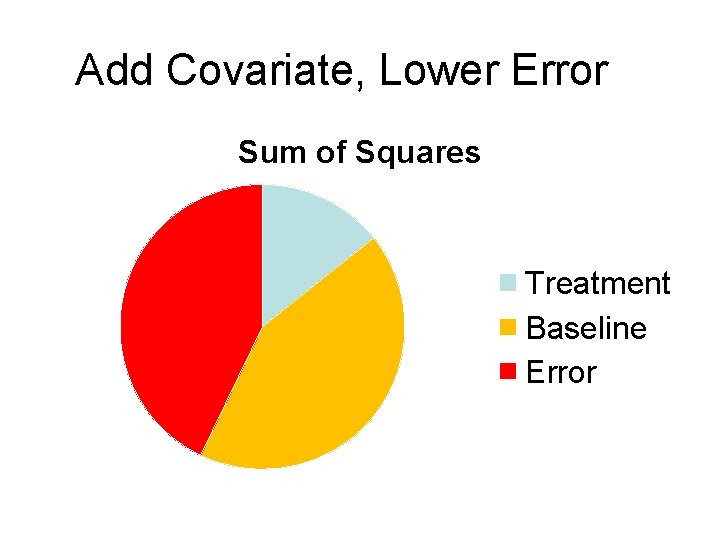 Add Covariate, Lower Error

Sum of Squares

Treatment
Baseline
Error